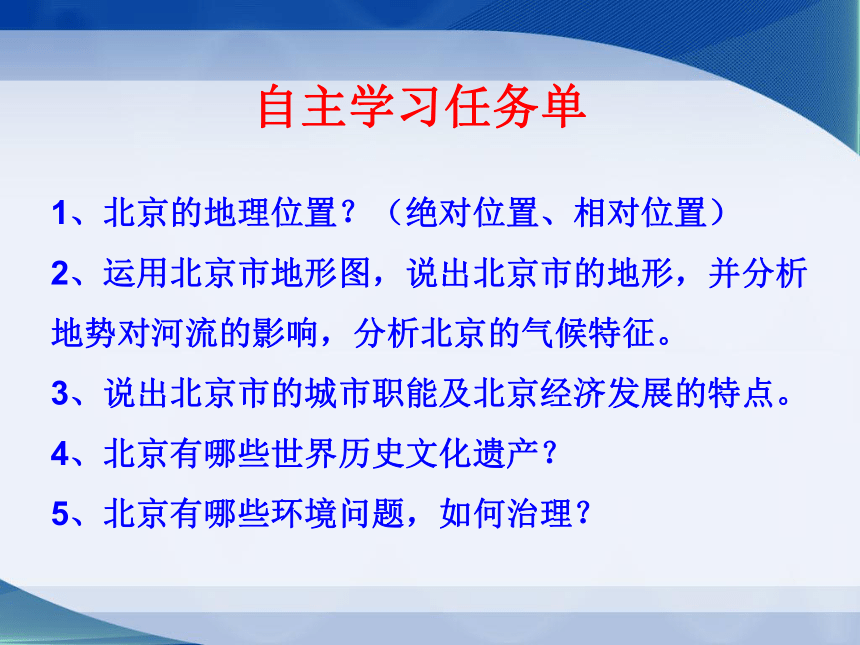 自主学习任务单

1、北京的地理位置？（绝对位置、相对位置）

2、运用北京市地形图，说出北京市的地形，并分析地势对河流的影响，分析北京的气候特征。

3、说出北京市的城市职能及北京经济发展的特点。

4、北京有哪些世界历史文化遗产？

5、北京有哪些环境问题，如何治理？